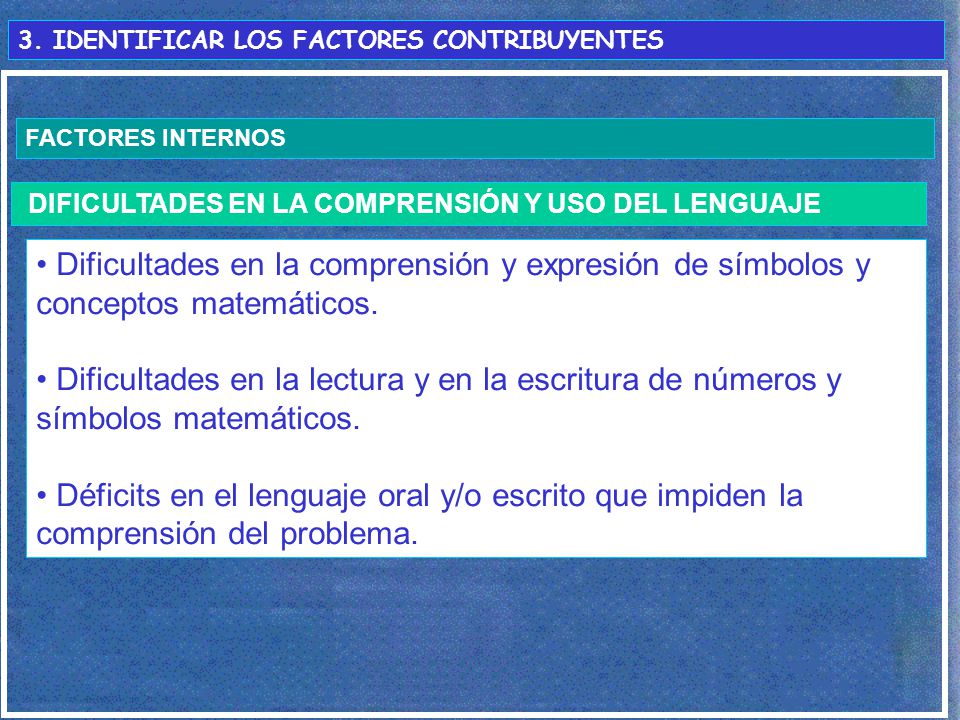 3. IDENTIFICAR LOS FACTORES CONTRIBUYENTES

FACTORES INTERNOS

DIFICULTADES EN LA COMPRENSIÓN Y USO DEL LENGUAJE

• Dificultades en la comprensión y expresión de símbolos y conceptos matemáticos.

• Dificultades en la lectura y en la escritura de números y símbolos matemáticos.

• Déficits en el lenguaje oral y/o escrito que impiden la comprensión del problema.